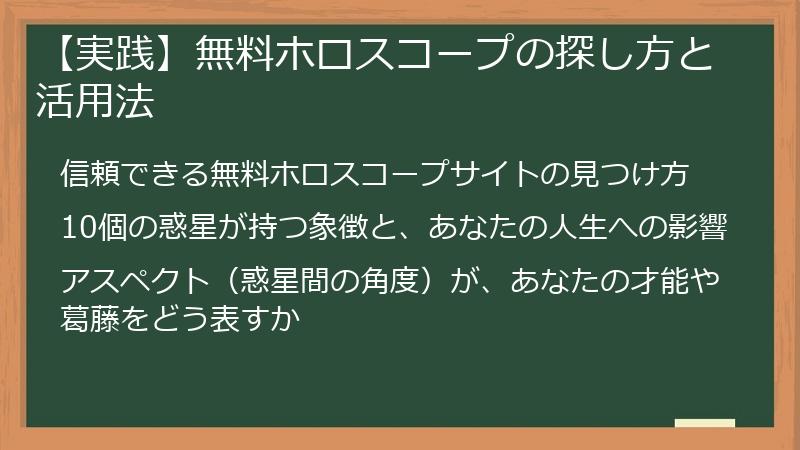 【実践】無料ホロスコープの探し方と活用法

信頼できる無料ホロスコープサイトの見つけ方

10個の惑星が持つ象徴と、あなたの人生への影響

アスペクト（惑星間の角度）が、あなたの才能や葛藤をどう表すか